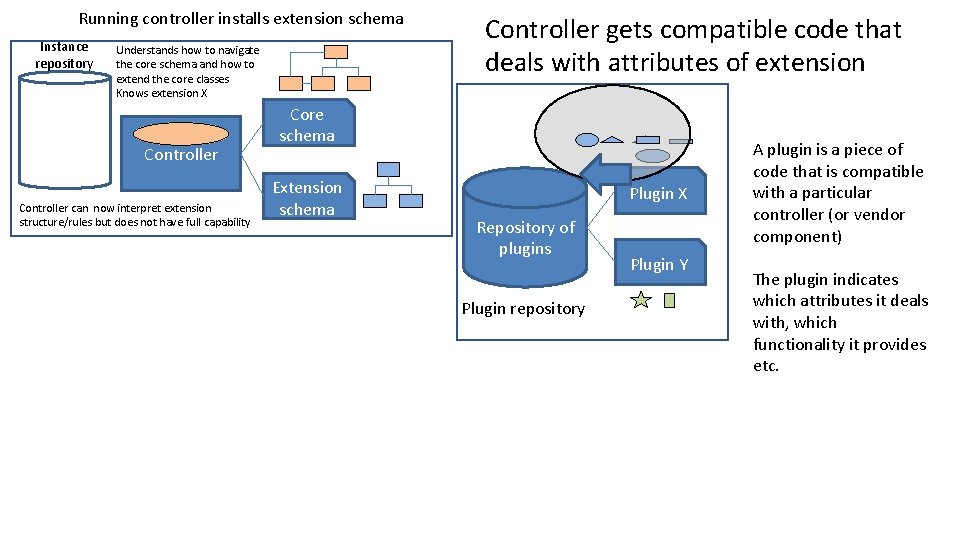 Running controller installs extension schema

Instance repository

Understands how to navigate the core schema and how to extend the core classes Knows extension X

Controller

Core schema

Extension schema

Controller can now interpret extension structure/rules but does not have full capability

Controller gets compatible code that deals with attributes of extension

Repository of plugins

Plugin X

Plugin Y

Plugin repository

A plugin is a piece of code that is compatible with a particular controller (or vendor component)

The plugin indicates which attributes it deals with, which functionality it provides etc.